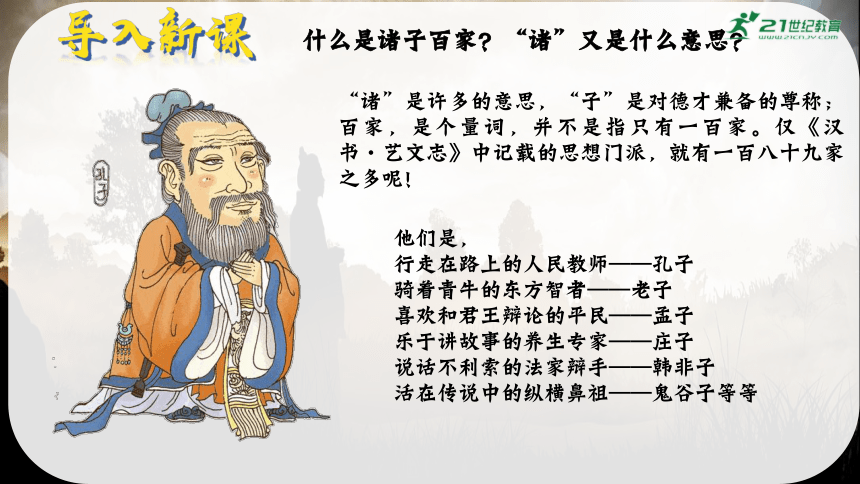 导入新课

什么是诸子百家？“诸”又是什么意思？

21世纪教育
www.21cnjy.com

孔子

“诸”是许多的意思，“子”是对德才兼备的尊称；百家，是个量词，并不是指只有一百家。仅《汉书·艺文志》中记载的思想门派，就有一百八十九家之多呢！

他们是，
行走在路上的人民教师——孔子
骑着青牛的东方智者——老子
喜欢和君王辩论的平民——孟子
乐于讲故事的养生专家——庄子
说话不利索的法家辩手——韩非子
活在传说中的纵横鼻祖——鬼谷子等等